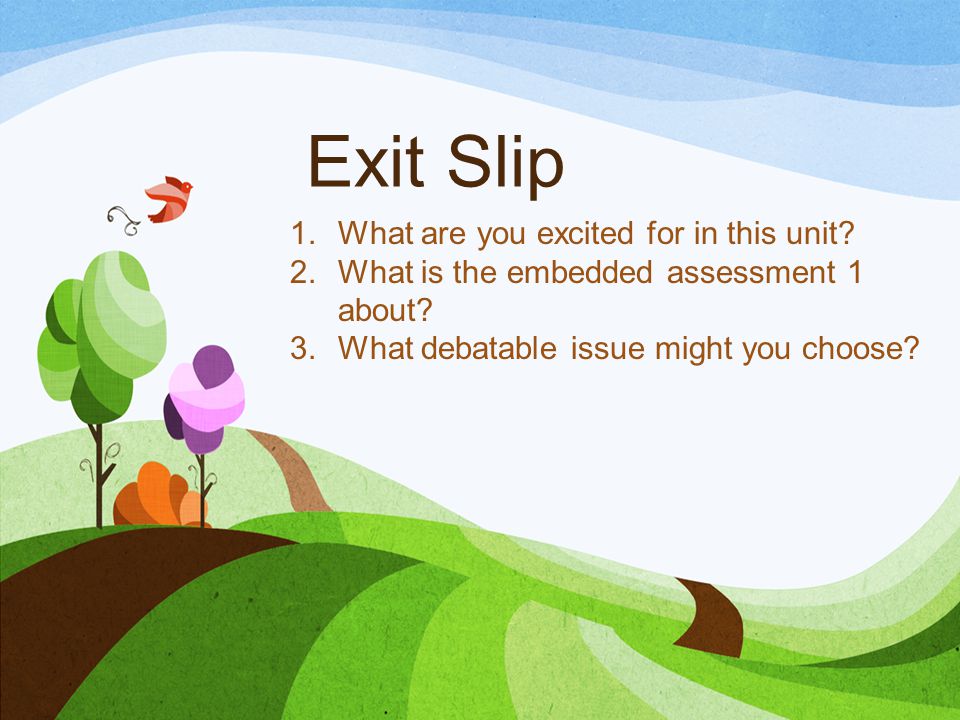 Exit Slip

1. What are you excited for in this unit?
2. What is the embedded assessment 1 about?
3. What debatable issue might you choose?